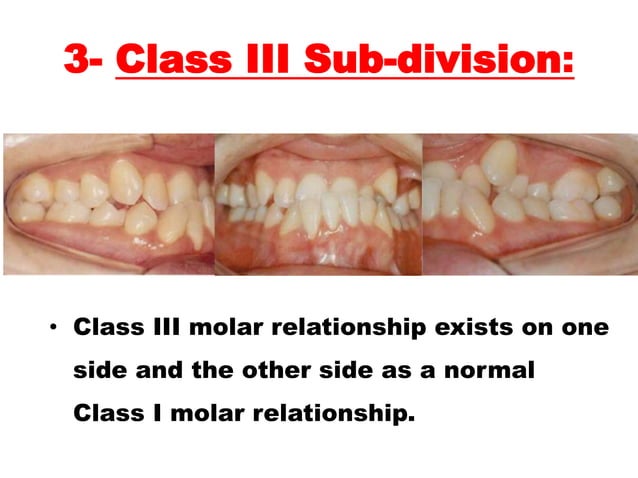 3- Class III Sub-division:

• Class III molar relationship exists on one side and the other side as a normal Class I molar relationship.